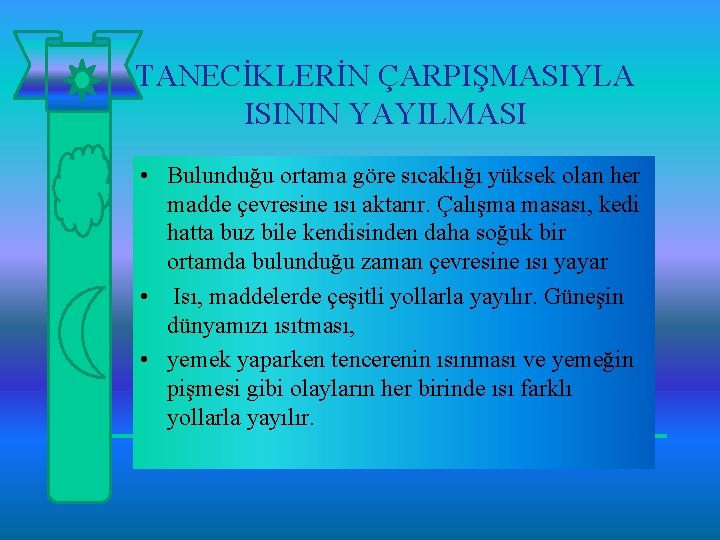 TANECİKLERİN ÇARPIŞMASIYLA ISININ YAYILMASI

• Bulunduğu ortama göre sıcaklığı yüksek olan her madde çevresine ısı aktarır. Çalışma masası, kedi hatta buz bile kendisinden daha soğuk bir ortamda bulunduğu zaman çevresine ısı yayar

• Isı, maddelerde çeşitli yollarla yayılır. Güneşin dünyamızı ısıtması,

• yemek yaparken tencerenin ısınması ve yemeğin pişmesi gibi olayların her birinde ısı farklı yollarla yayılır.